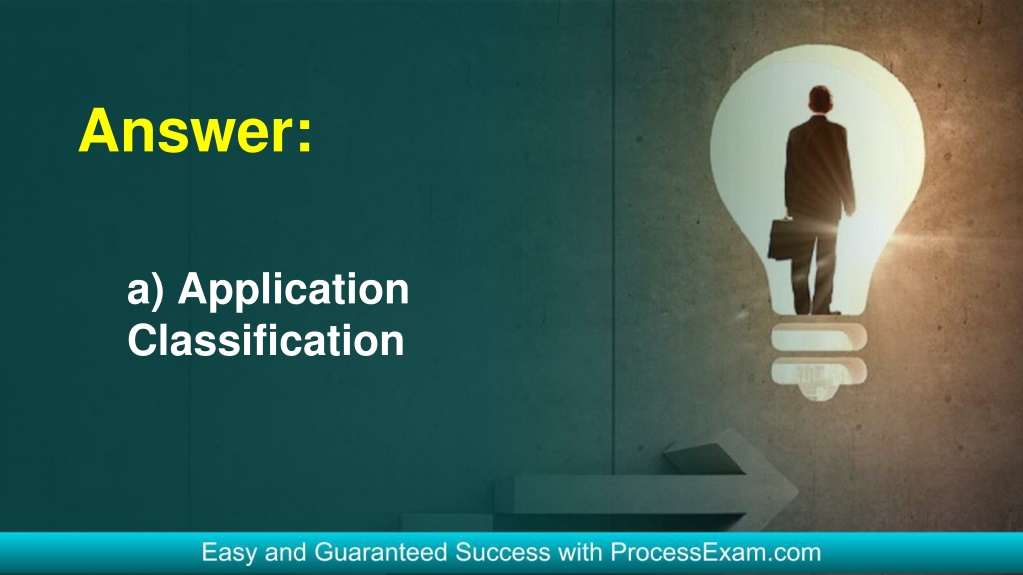 Answer:

a) Application Classification

Easy and Guaranteed Success with ProcessExam.com